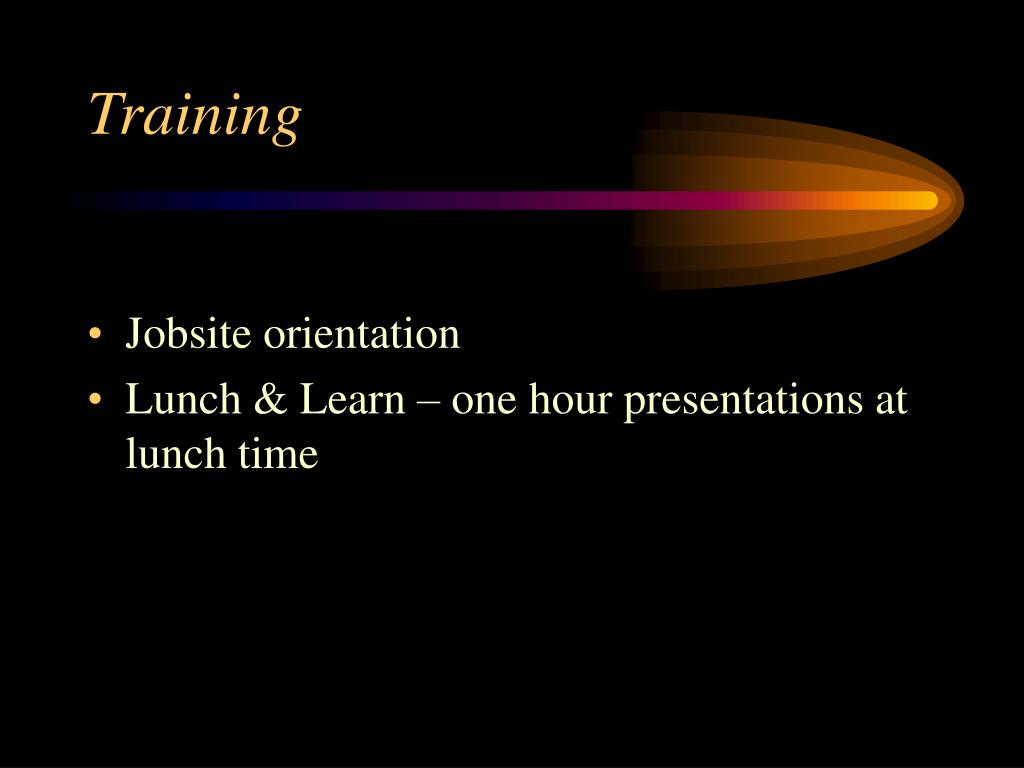 Training

• Jobsite orientation
• Lunch & Learn – one hour presentations at lunch time